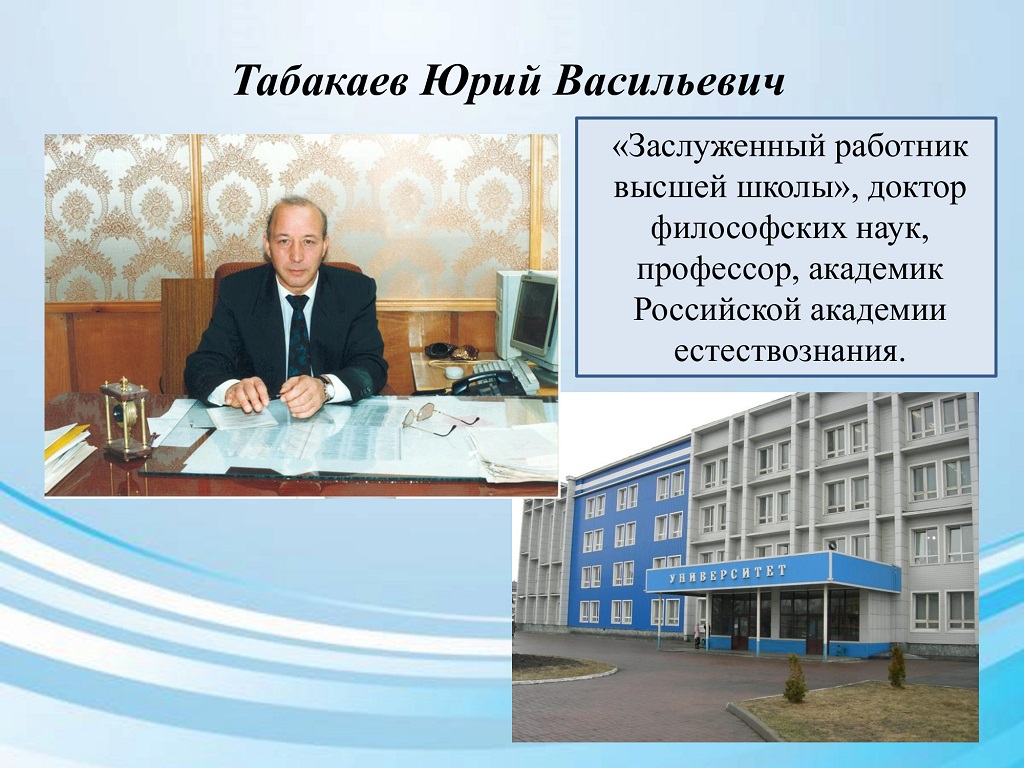 Табакаев Юрий Васильевич

«Заслуженный работник высшей школы», доктор философских наук, профессор, академик Российской академии естествознания.

УНИВЕРСИТЕТ